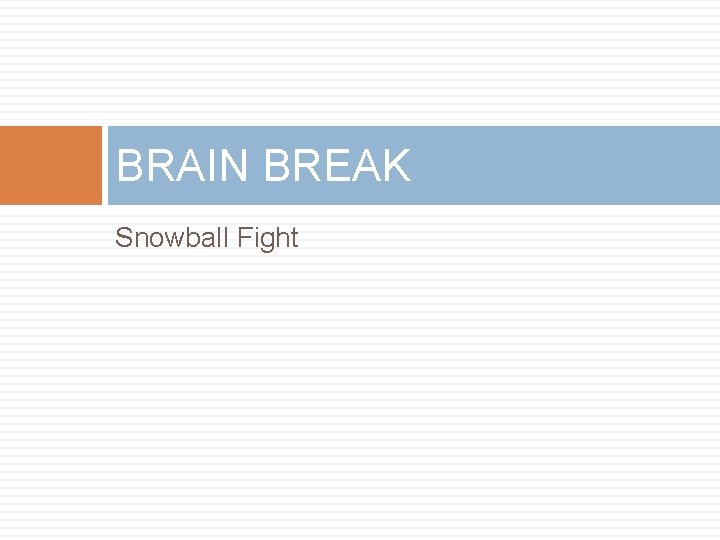 BRAIN BREAK

Snowball Fight